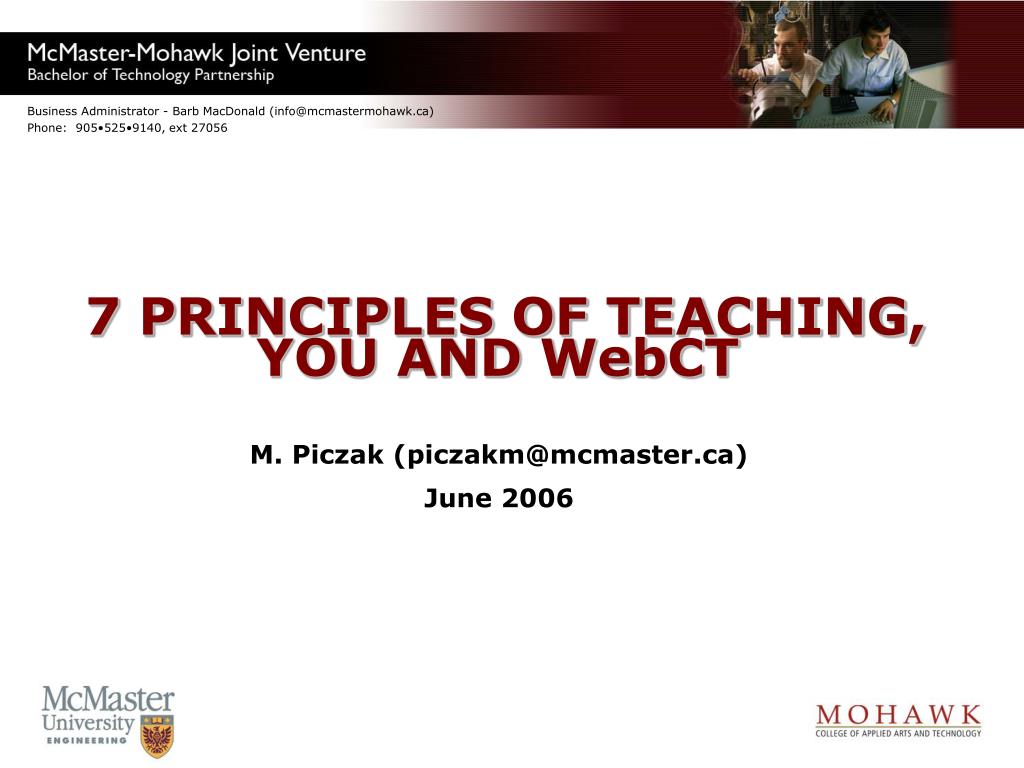 McMaster-Mohawk Joint Venture
Bachelor of Technology Partnership

Business Administrator - Barb MacDonald (info@mcmastermohawk.ca)
Phone: 905•525•9140, ext 27056

7 PRINCIPLES OF TEACHING, YOU AND WebCT

M. Piczak (piczakm@mcmaster.ca)

June 2006

McMaster University
ENGINEERING

MOHAWK
COLLEGE OF APPLIED ARTS AND TECHNOLOGY